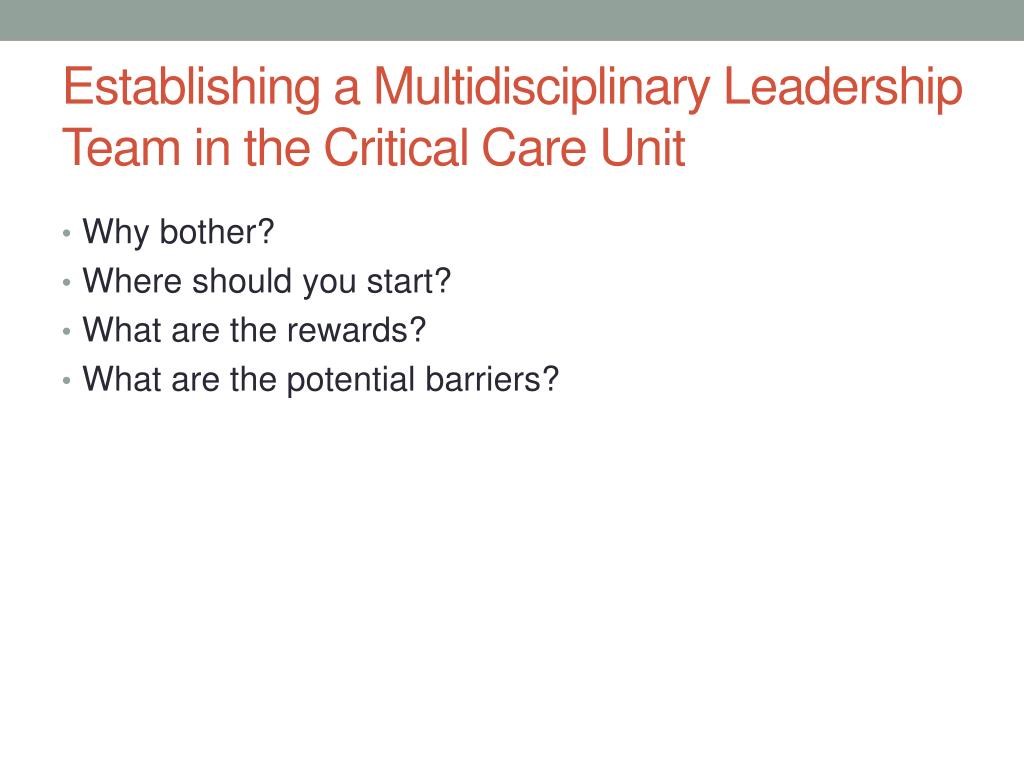 Establishing a Multidisciplinary Leadership Team in the Critical Care Unit

• Why bother?
• Where should you start?
• What are the rewards?
• What are the potential barriers?